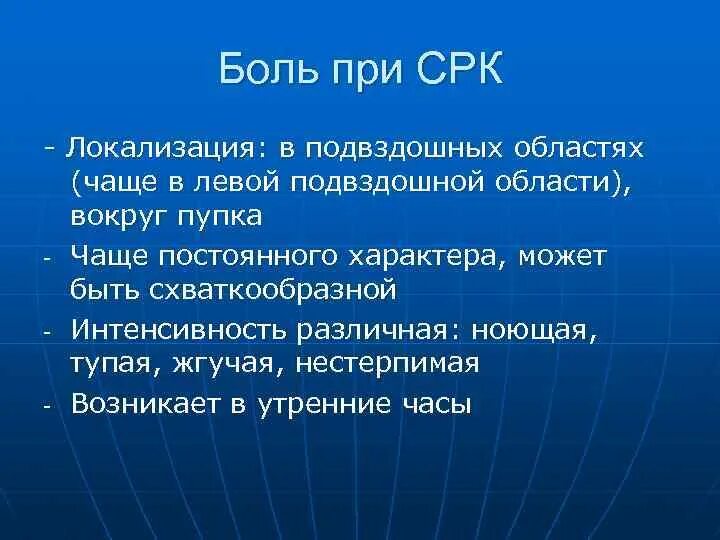 Боль при СРК

- Локализация: в подвздошных областях (чаще в левой подвздошной области), вокруг пупка

- Чаще постоянного характера, может быть схваткообразной

- Интенсивность различная: ноющая, тупая, жгучая, нестерпимая

- Возникает в утренние часы